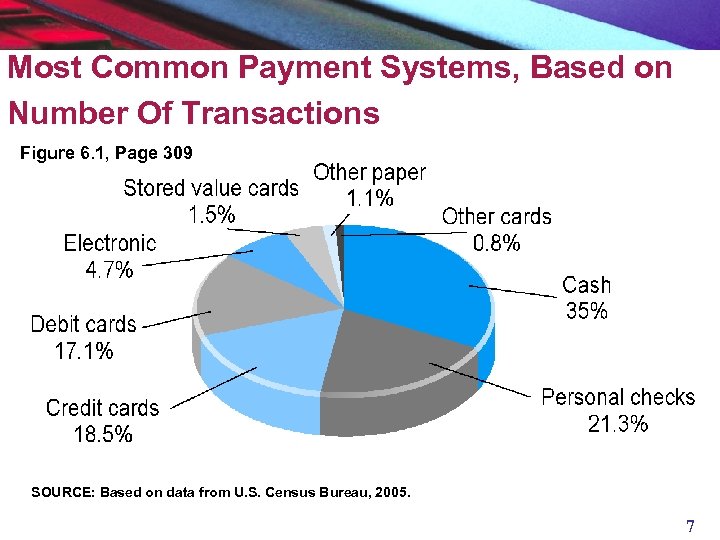 Most Common Payment Systems, Based on Number Of Transactions

Figure 6.1, Page 309

Stored value cards
1.5%

Other paper
1.1%

Other cards
0.8%

Electronic
4.7%

Cash
35%

Debit cards
17.1%

Credit cards
18.5%

Personal checks
21.3%

SOURCE: Based on data from U.S. Census Bureau, 2005.

7